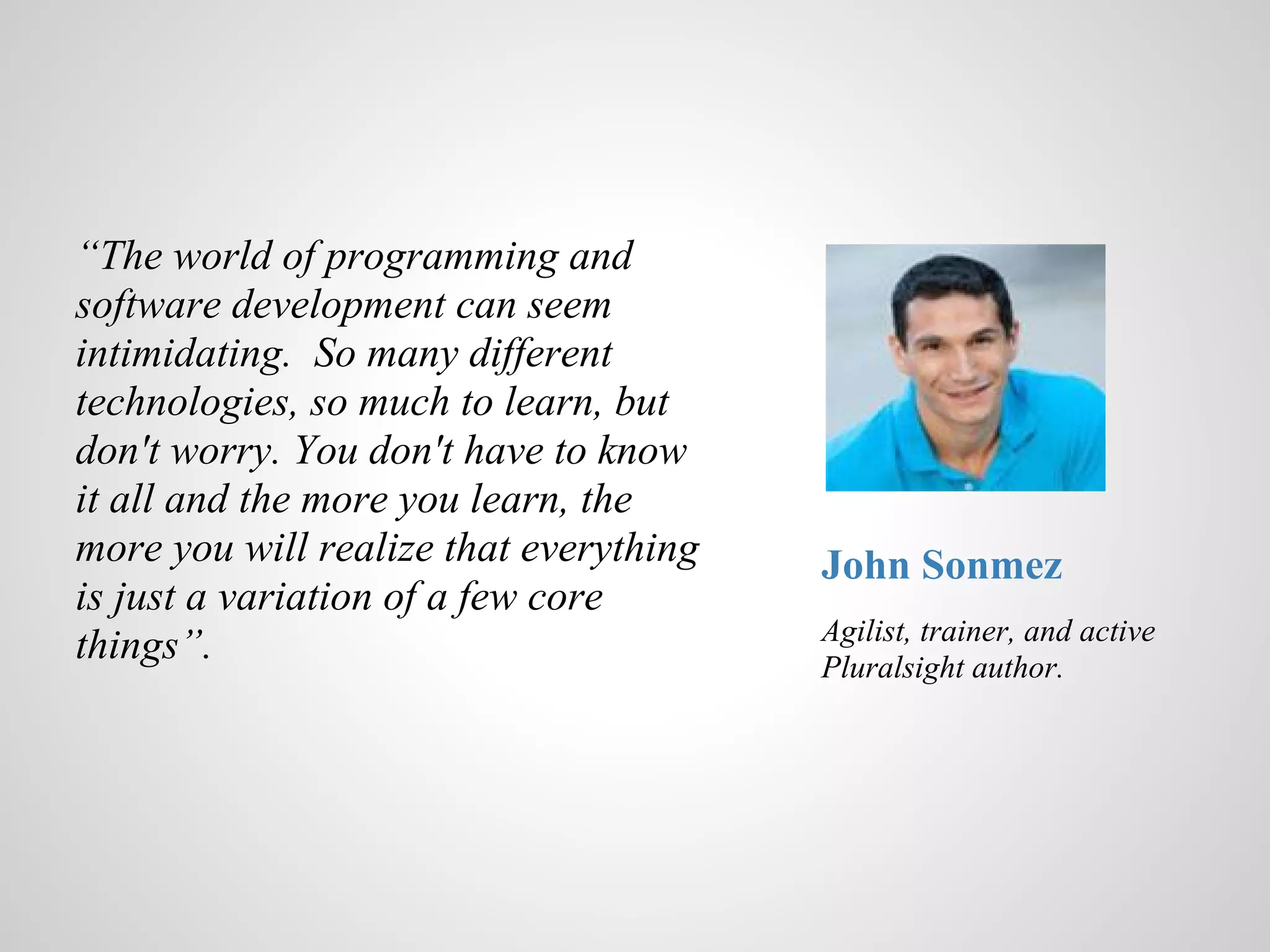 “The world of programming and software development can seem intimidating.  So many different technologies, so much to learn, but don't worry. You don't have to know it all and the more you learn, the more you will realize that everything is just a variation of a few core things”.

John Sonmez

Agilist, trainer, and active Pluralsight author.